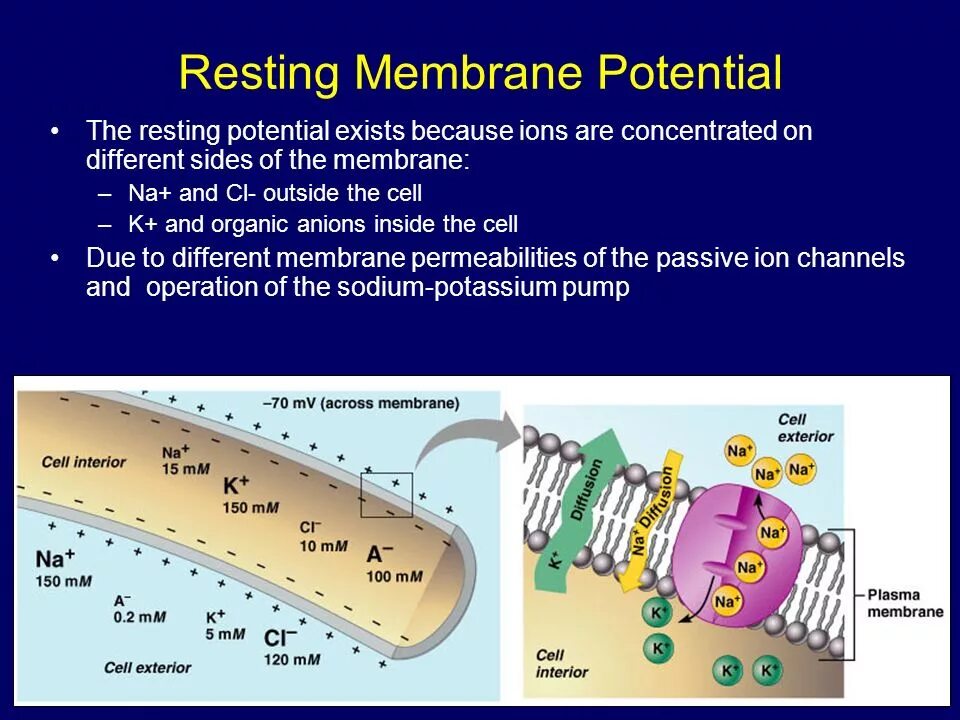 Resting Membrane Potential

• The resting potential exists because ions are concentrated on different sides of the membrane:
– Na+ and Cl- outside the cell
– K+ and organic anions inside the cell
• Due to different membrane permeabilities of the passive ion channels and operation of the sodium-potassium pump

–70 mV (across membrane)

Cell interior

$Na^+$
15 mM

$K^+$
150 mM

$Cl^-$
10 mM

$A^-$
100 mM

$Na^+$
150 mM

$A^-$
0.2 mM

$K^+$
5 mM

$Cl^-$
120 mM

Cell exterior

Cell exterior

$K^+$ Diffusion

$Na^+$ Diffusion

$Na^+$ $Na^+$ $Na^+$

$Na^+$

$Na^+$

$Na^+$

$K^+$

$K^+$

$K^+$ $K^+$

Plasma membrane

Cell interior